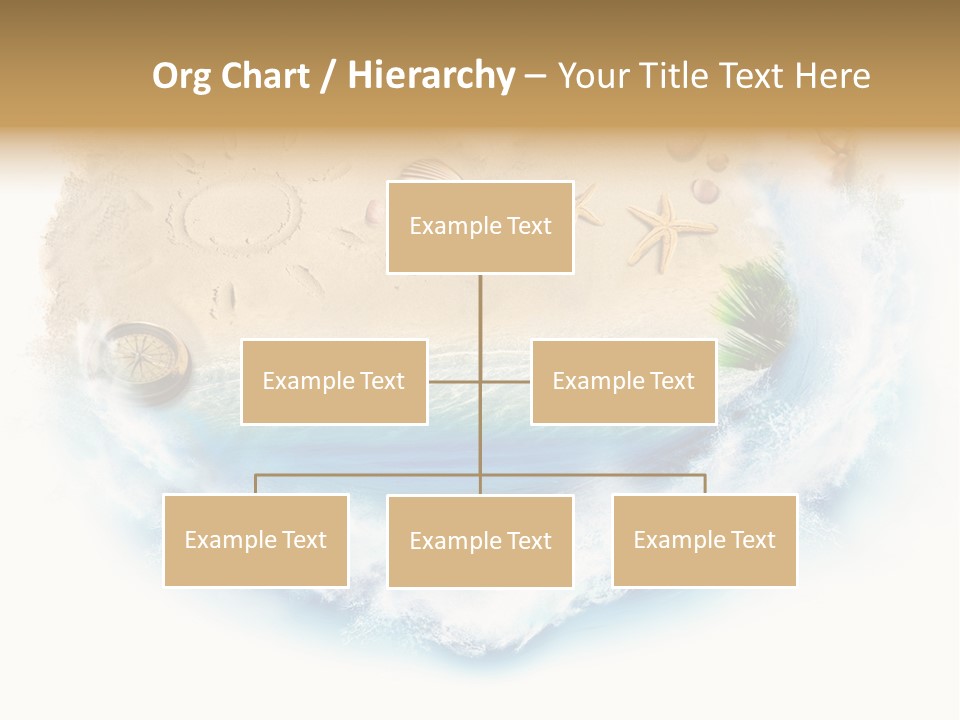 Org Chart / Hierarchy – Your Title Text Here

Example Text

Example Text

Example Text

Example Text

Example Text

Example Text